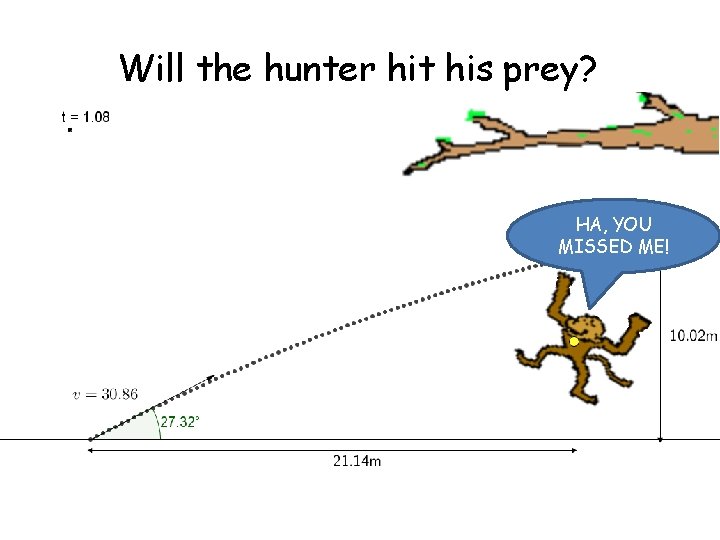 Will the hunter hit his prey?

t = 1.08

HA, YOU MISSED ME!

10.02m

$v = 30.86$

27.32°

21.14m